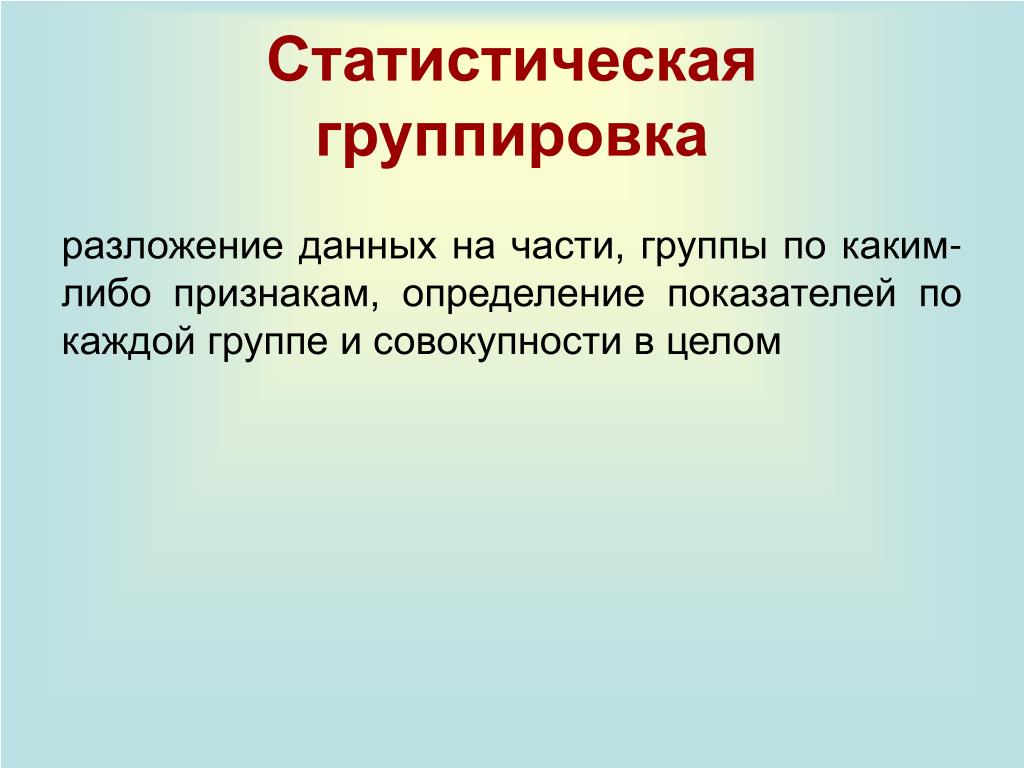 Статистическая группировка

разложение данных на части, группы по каким-либо признакам, определение показателей по каждой группе и совокупности в целом